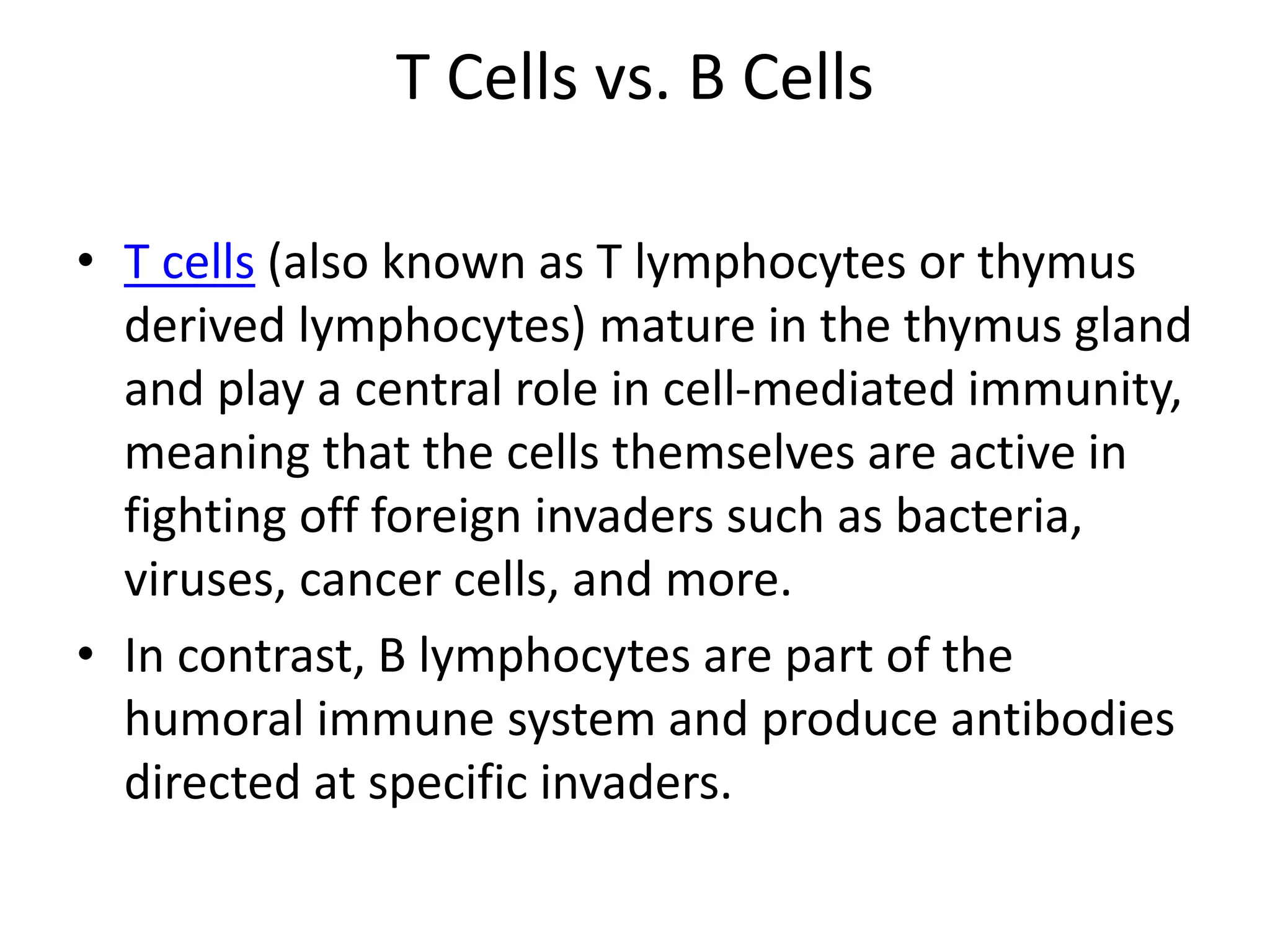 T Cells vs. B Cells

• T cells (also known as T lymphocytes or thymus derived lymphocytes) mature in the thymus gland and play a central role in cell-mediated immunity, meaning that the cells themselves are active in fighting off foreign invaders such as bacteria, viruses, cancer cells, and more.

• In contrast, B lymphocytes are part of the humoral immune system and produce antibodies directed at specific invaders.